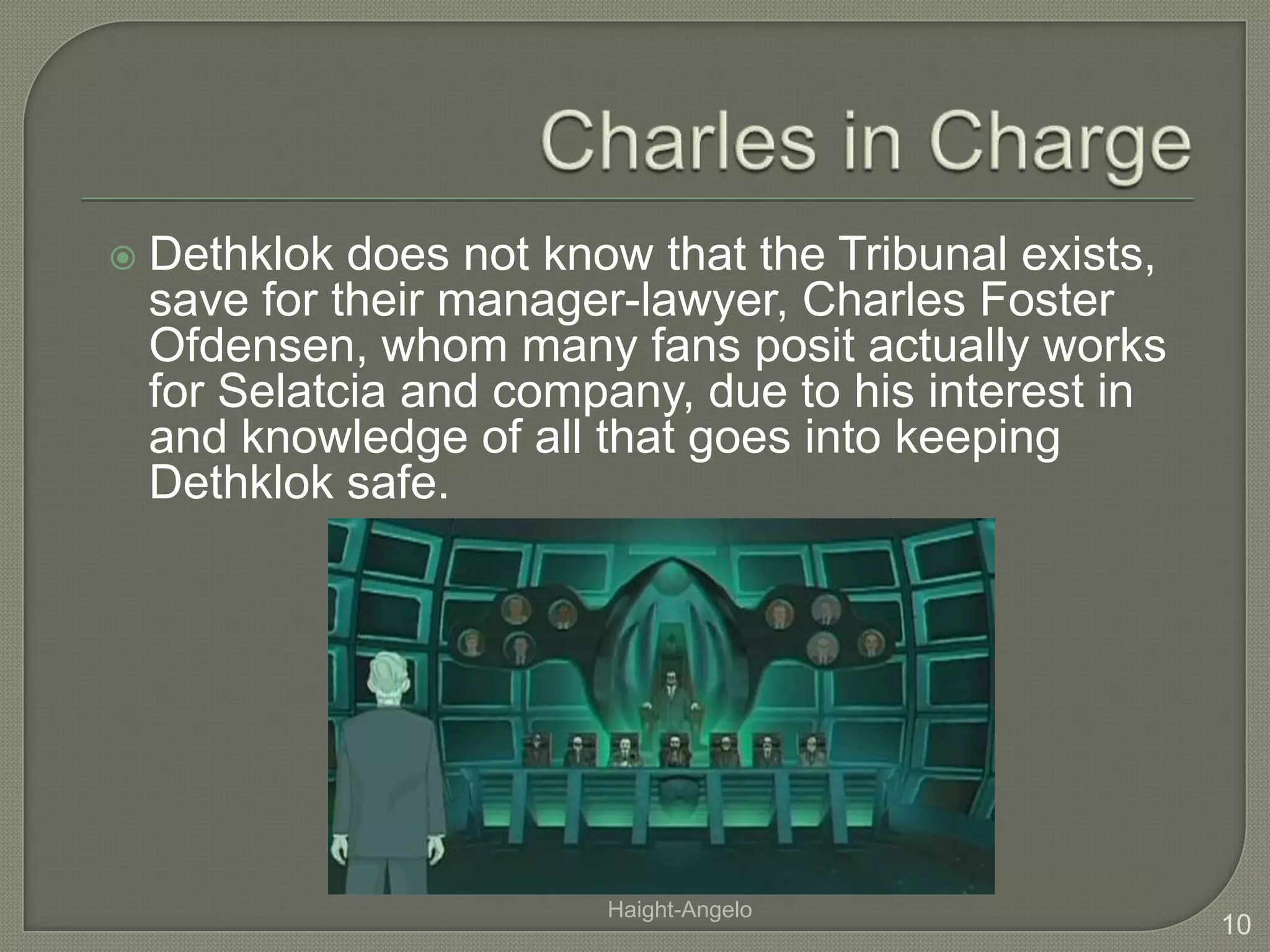 Charles in Charge

Dethklok does not know that the Tribunal exists, save for their manager-lawyer, Charles Foster Ofdensen, whom many fans posit actually works for Selatcia and company, due to his interest in and knowledge of all that goes into keeping Dethklok safe.

Haight-Angelo

10